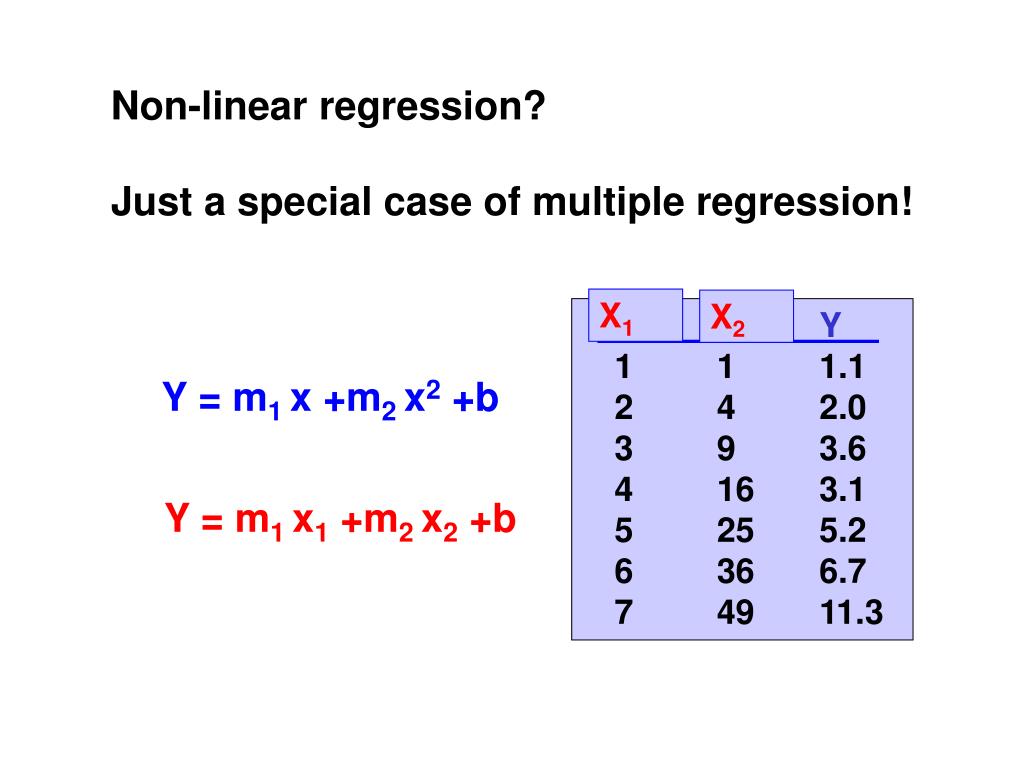 Non-linear regression?

Just a special case of multiple regression!

$Y = m_1 x + m_2 x^2 + b$

$Y = m_1 x_1 + m_2 x_2 + b$

| $X_1$ | $X_2$ | Y |
|---|---|---|
| 1 | 1 | 1.1 |
| 2 | 4 | 2.0 |
| 3 | 9 | 3.6 |
| 4 | 16 | 3.1 |
| 5 | 25 | 5.2 |
| 6 | 36 | 6.7 |
| 7 | 49 | 11.3 |